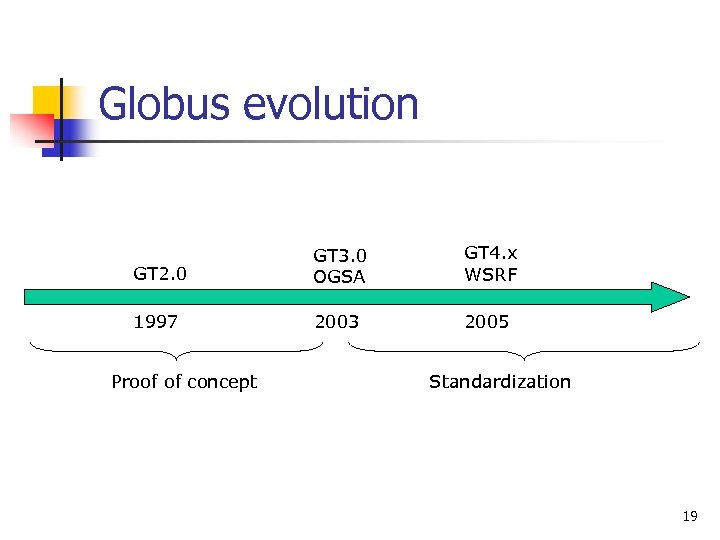 Globus evolution

GT2.0

GT3.0
OGSA

GT4.x
WSRF

1997

2003

2005

Proof of concept

Standardization

19